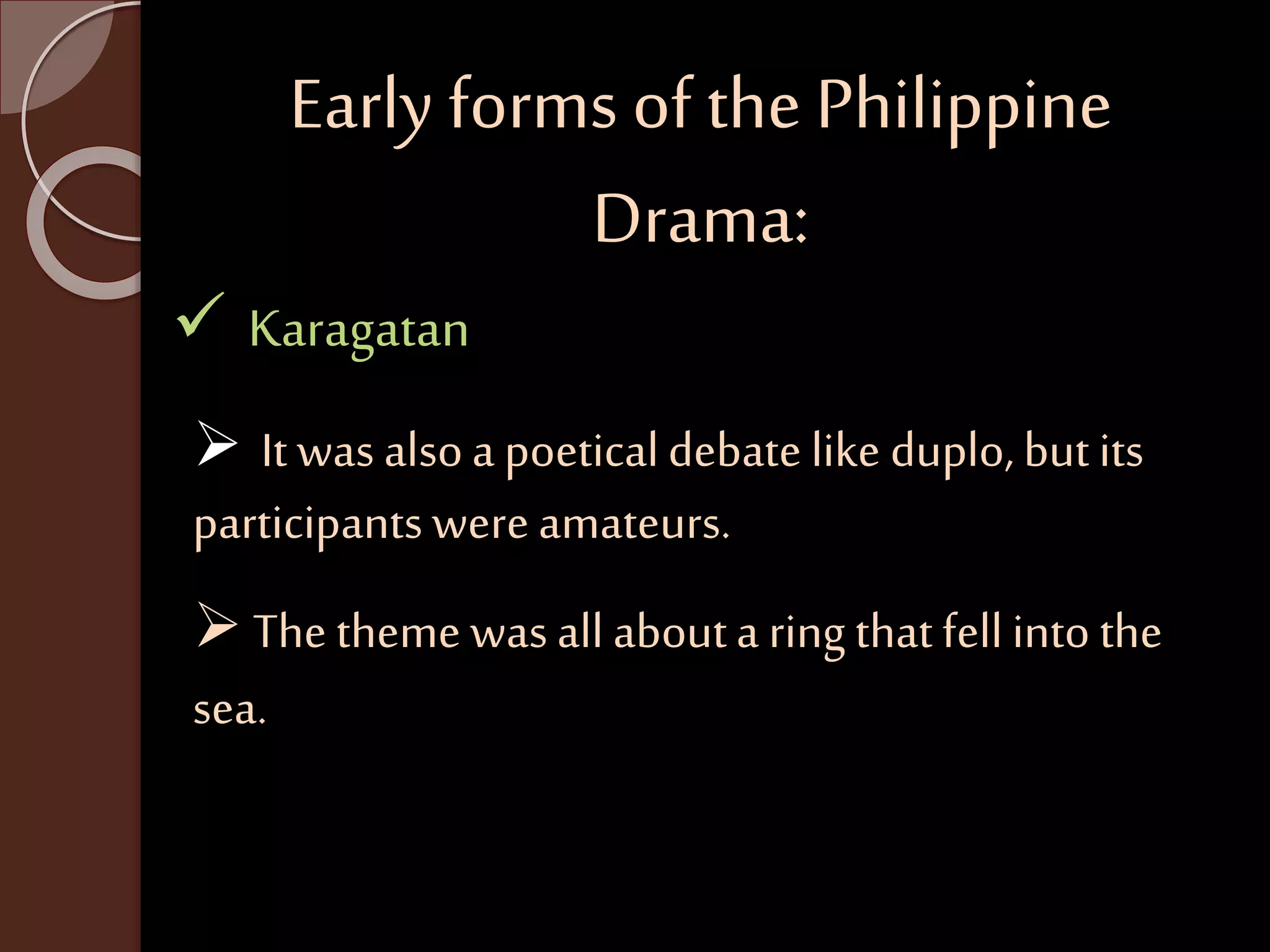 Early forms of the Philippine Drama:

✓ Karagatan

➢ It was also a poetical debate like duplo, but its participants were amateurs.

➢ The theme was all about a ring that fell into the sea.